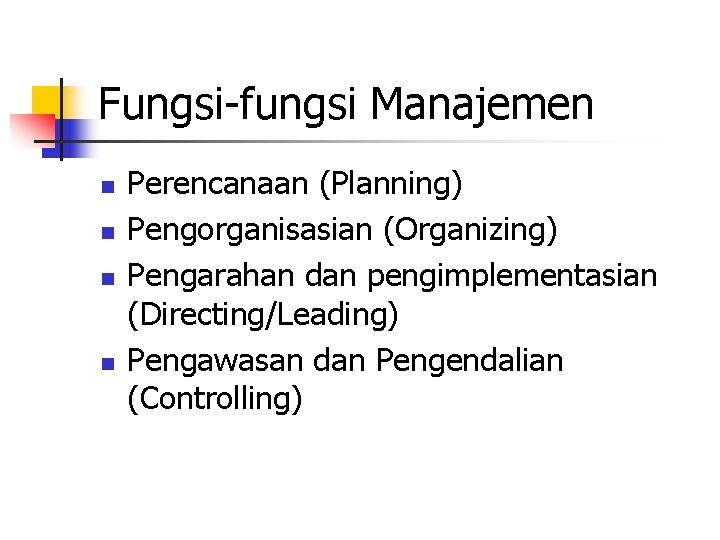 Fungsi-fungsi Manajemen

- Perencanaan (Planning)
- Pengorganisasian (Organizing)
- Pengarahan dan pengimplementasian (Directing/Leading)
- Pengawasan dan Pengendalian (Controlling)